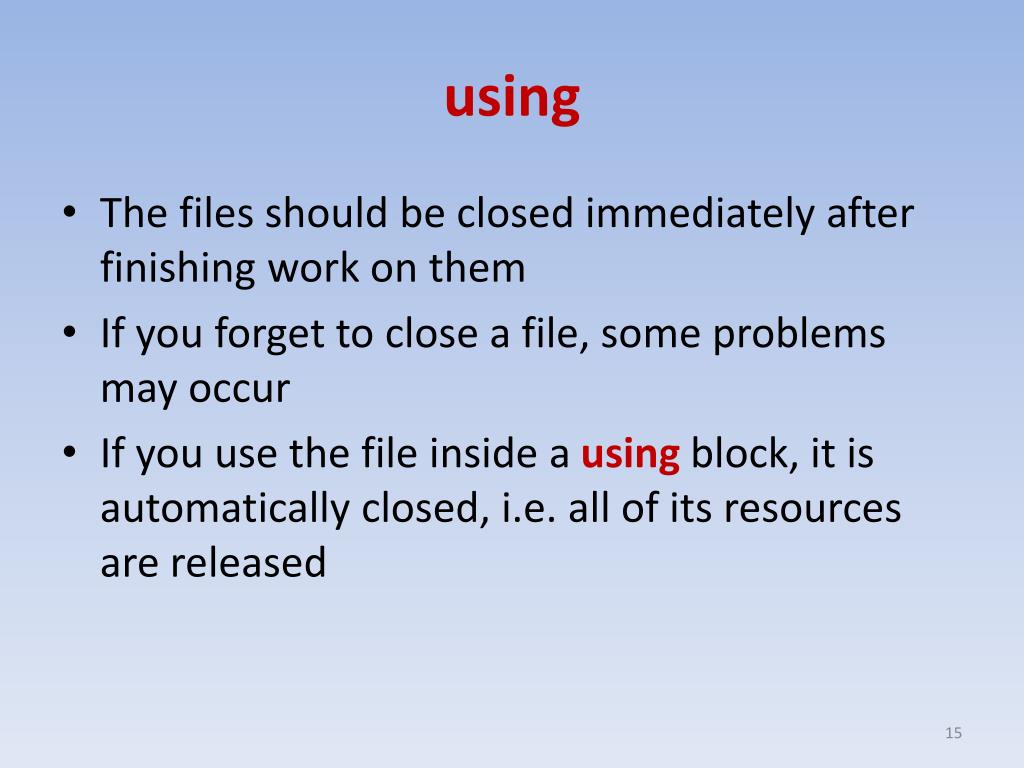 using

• The files should be closed immediately after finishing work on them
• If you forget to close a file, some problems may occur
• If you use the file inside a using block, it is automatically closed, i.e. all of its resources are released

15